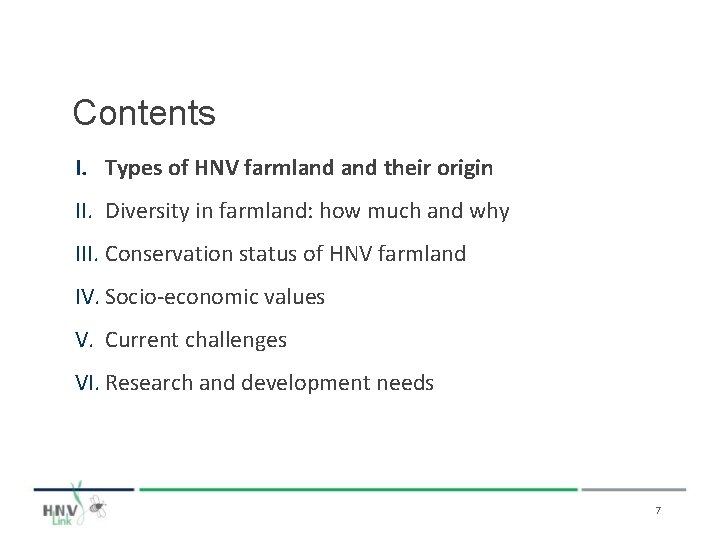 Contents

I. Types of HNV farmland and their origin

II. Diversity in farmland: how much and why

III. Conservation status of HNV farmland

IV. Socio-economic values

V. Current challenges

VI. Research and development needs

HNV Link

7